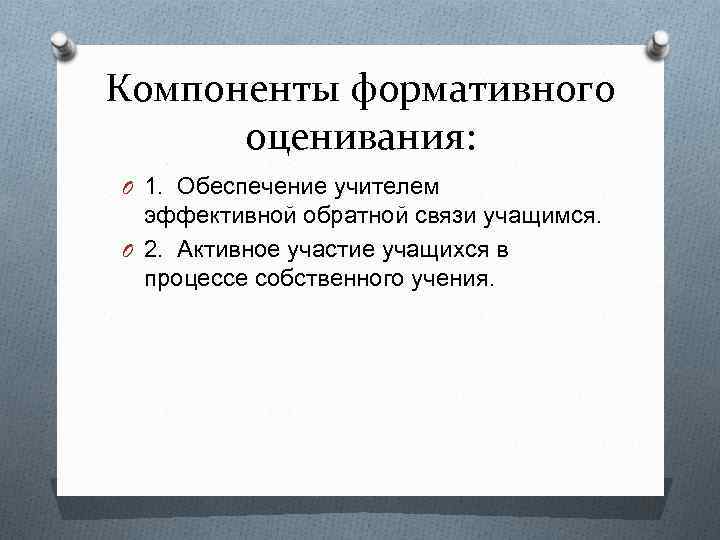 Компоненты формативного оценивания:

1. Обеспечение учителем эффективной обратной связи учащимся.

2. Активное участие учащихся в процессе собственного учения.